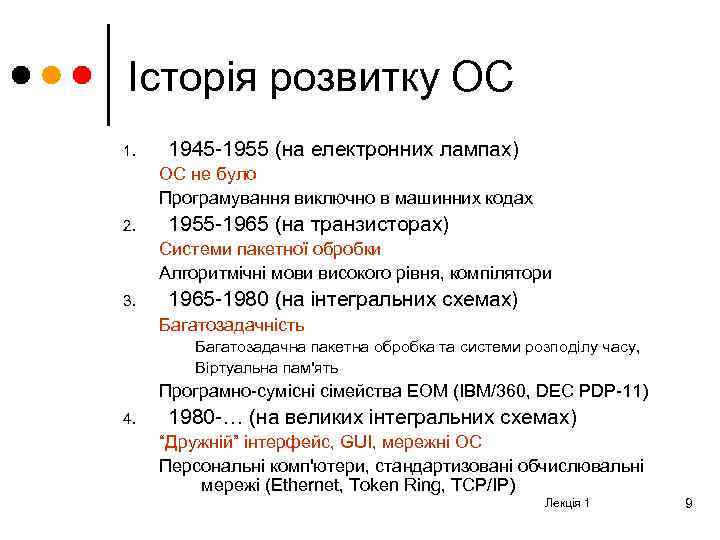 Історія розвитку ОС

1. 1945-1955 (на електронних лампах)

ОС не було

Програмування виключно в машинних кодах

2. 1955-1965 (на транзисторах)

Системи пакетної обробки

Алгоритмічні мови високого рівня, компілятори

3. 1965-1980 (на інтегральних схемах)

Багатозадачність

Багатозадачна пакетна обробка та системи розподілу часу,

Віртуальна пам'ять

Програмно-сумісні сімейства ЕОМ (IBM/360, DEC PDP-11)

4. 1980-… (на великих інтегральних схемах)

"Дружній" інтерфейс, GUI, мережні ОС

Персональні комп'ютери, стандартизовані обчислювальні мережі (Ethernet, Token Ring, TCP/IP)

Лекція 1

9